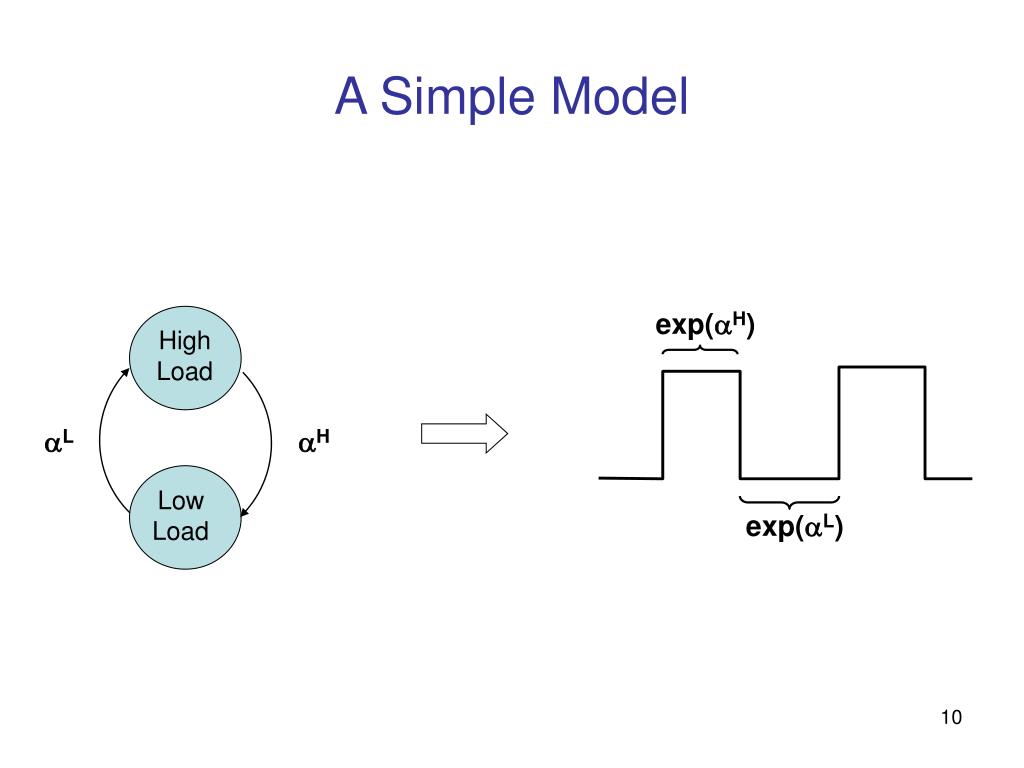 A Simple Model

High Load

$\alpha^L$

$\alpha^H$

Low Load

exp($\alpha^H$)

exp($\alpha^L$)

10